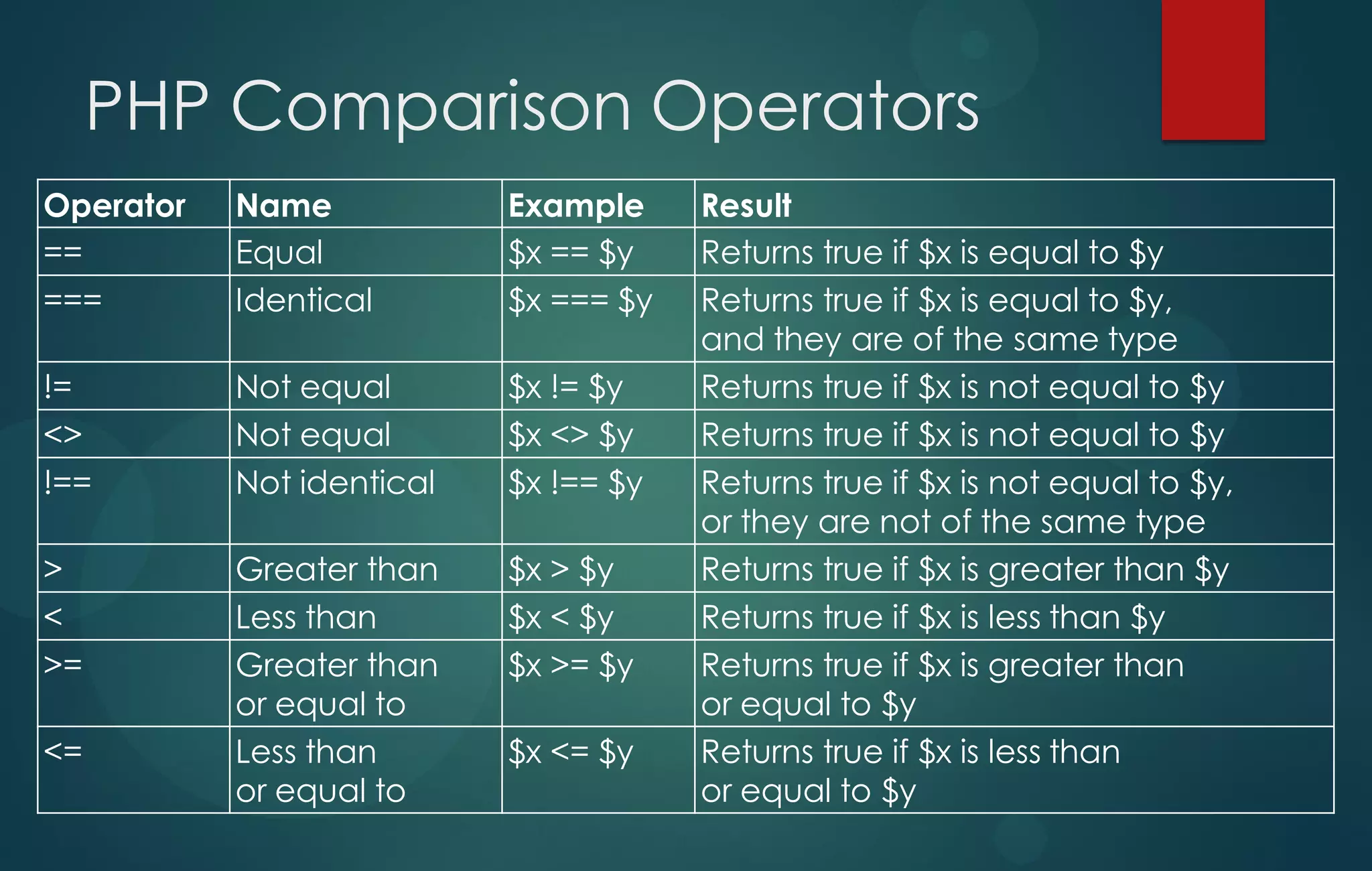 PHP Comparison Operators

| Operator | Name | Example | Result |
|---|---|---|---|
| == | Equal | \$x == \$y | Returns true if \$x is equal to \$y |
| === | Identical | \$x === \$y | Returns true if \$x is equal to \$y, and they are of the same type |
| != | Not equal | \$x != \$y | Returns true if \$x is not equal to \$y |
| <> | Not equal | \$x <> \$y | Returns true if \$x is not equal to \$y |
| !== | Not identical | \$x !== \$y | Returns true if \$x is not equal to \$y, or they are not of the same type |
| > | Greater than | \$x > \$y | Returns true if \$x is greater than \$y |
| < | Less than | \$x < \$y | Returns true if \$x is less than \$y |
| >= | Greater than or equal to | \$x >= \$y | Returns true if \$x is greater than or equal to \$y |
| <= | Less than or equal to | \$x <= \$y | Returns true if \$x is less than or equal to \$y |